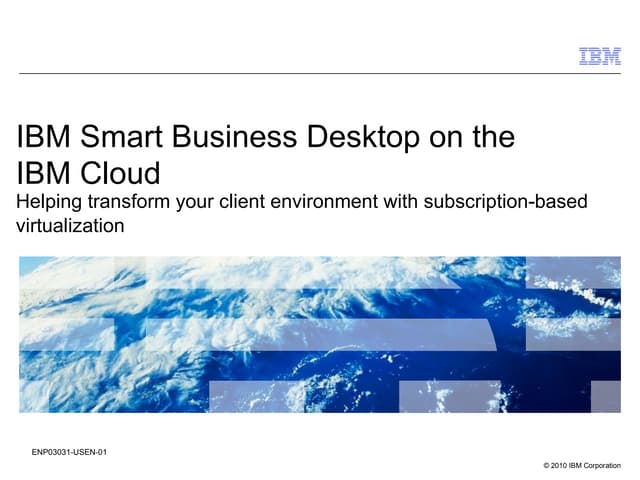 IBM

IBM Smart Business Desktop on the IBM Cloud

Helping transform your client environment with subscription-based virtualization

ENP03031-USEN-01

© 2010 IBM Corporation